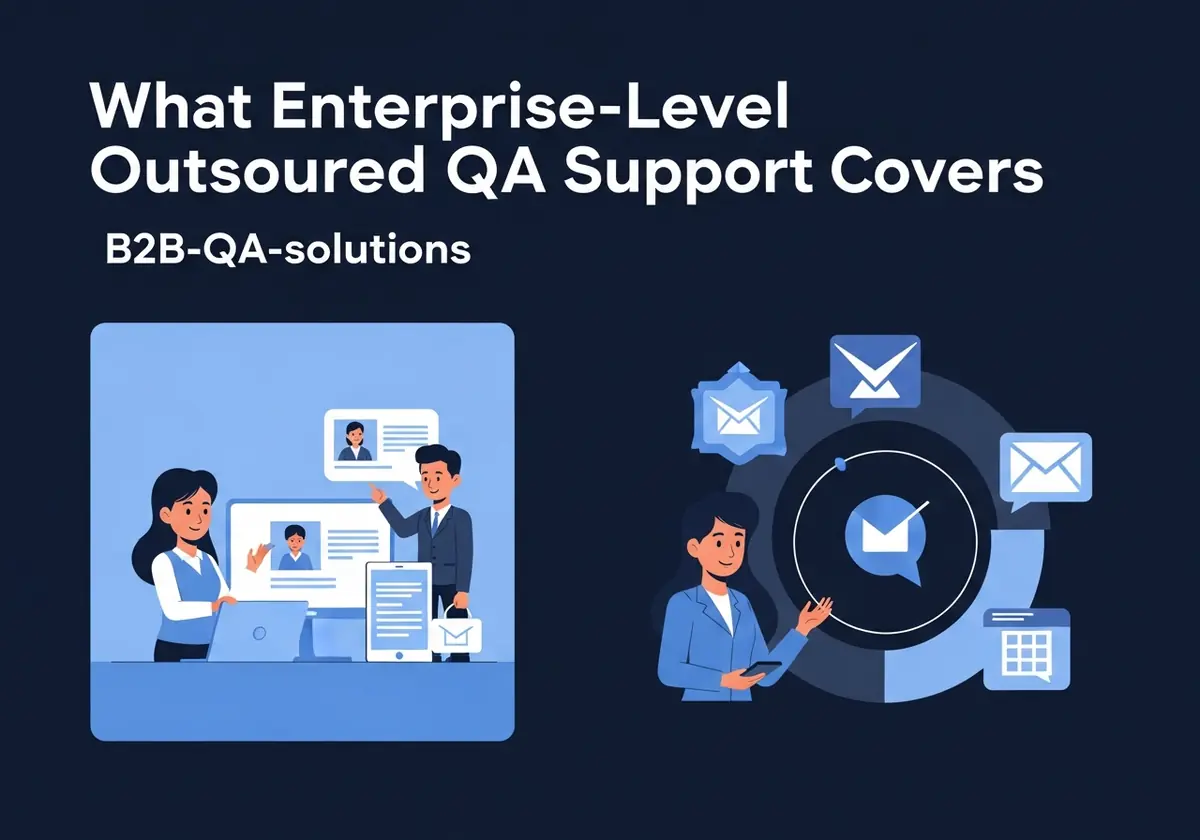 What Enterprise-Level Outsoured QA Support Covers

B2B-QA-solutions